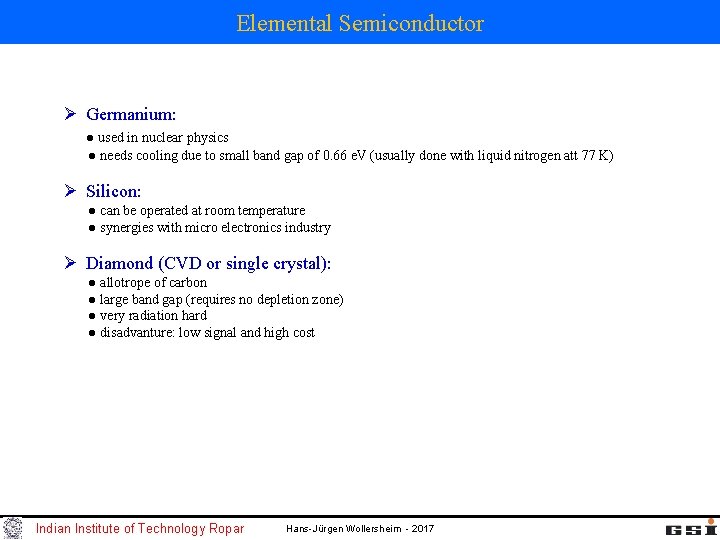 Elemental Semiconductor

➢ Germanium:

● used in nuclear physics
● needs cooling due to small band gap of 0.66 eV (usually done with liquid nitrogen att 77 K)

➢ Silicon:

● can be operated at room temperature
● synergies with micro electronics industry

➢ Diamond (CVD or single crystal):

● allotrope of carbon
● large band gap (requires no depletion zone)
● very radiation hard
● disadvanture: low signal and high cost

Indian Institute of Technology Ropar

Hans-Jürgen Wollersheim - 2017

GSI